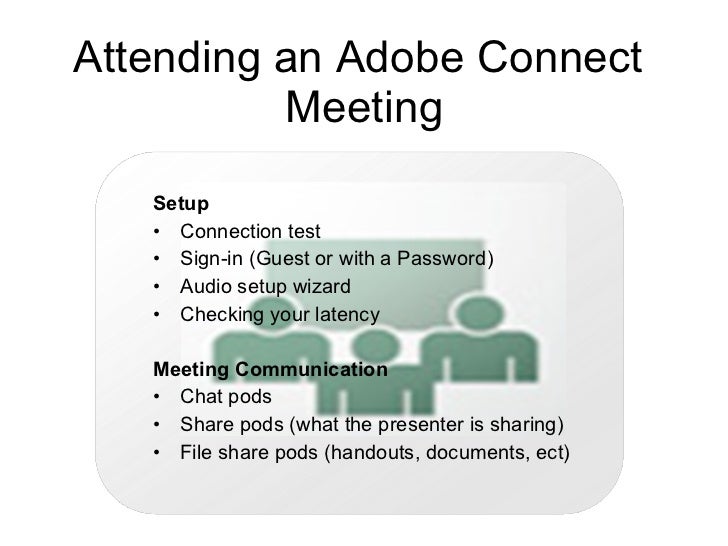 Attending an Adobe Connect Meeting

Setup
• Connection test
• Sign-in (Guest or with a Password)
• Audio setup wizard
• Checking your latency

Meeting Communication
• Chat pods
• Share pods (what the presenter is sharing)
• File share pods (handouts, documents, ect)